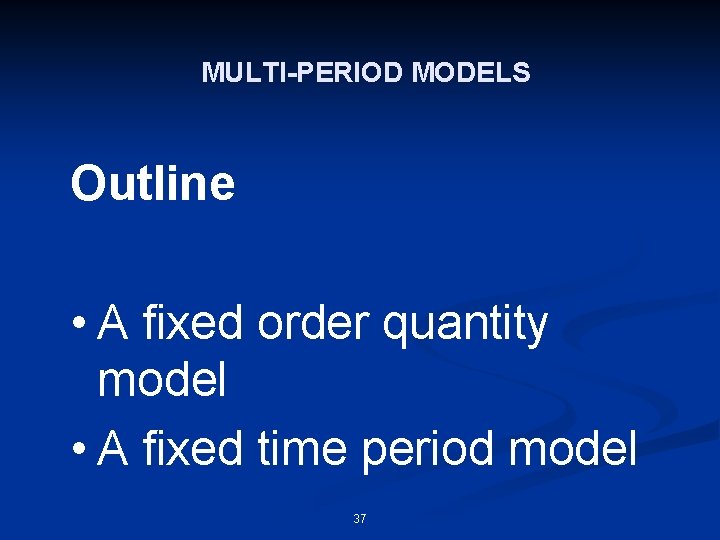 MULTI-PERIOD MODELS

Outline

• A fixed order quantity model
• A fixed time period model

37